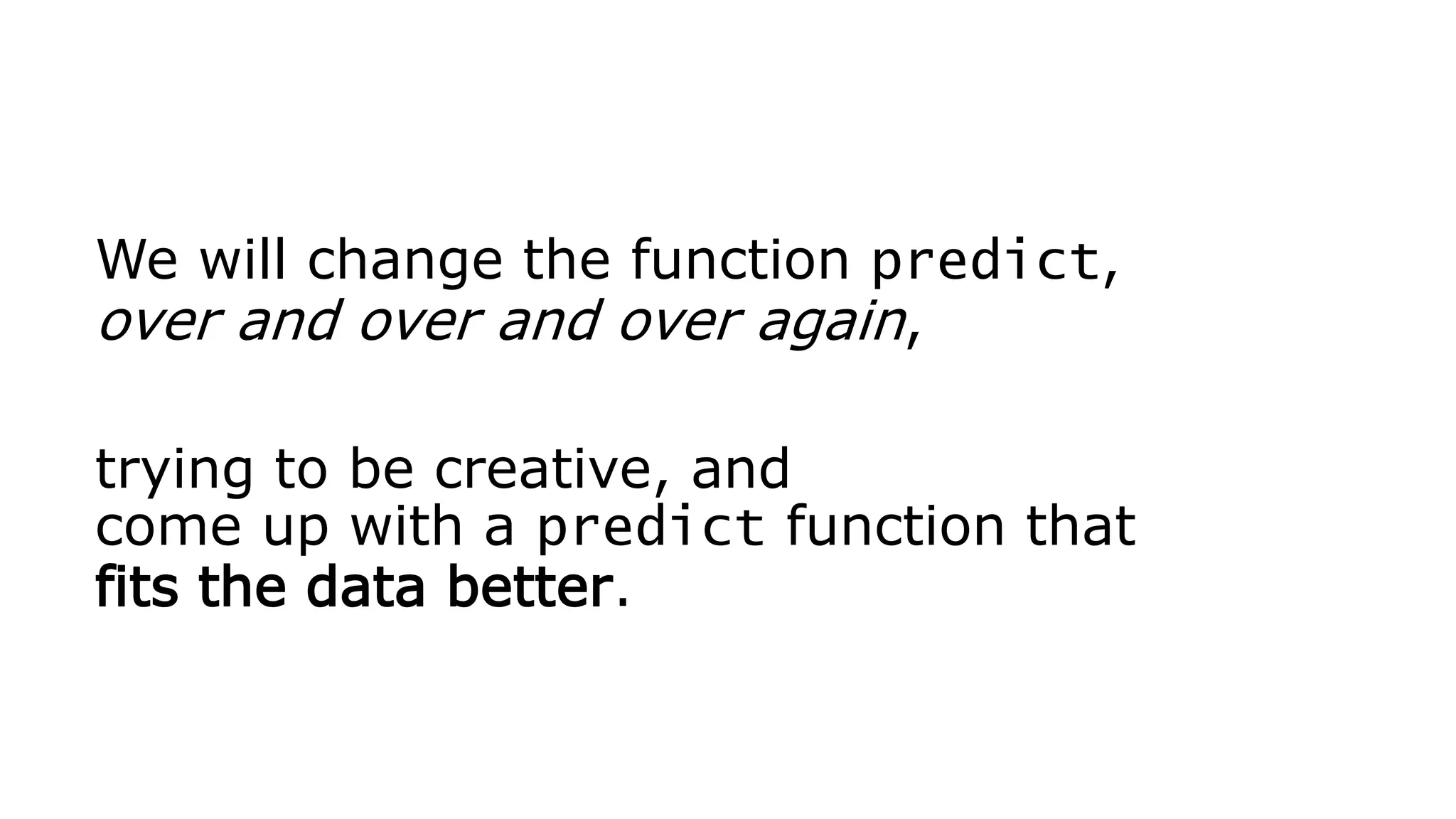 We will change the function predict,
over and over and over again,

trying to be creative, and
come up with a predict function that
fits the data better.